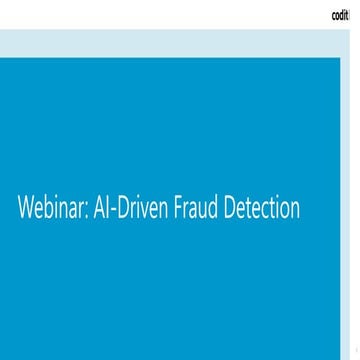 codit

Webinar: AI-Driven Fraud Detection